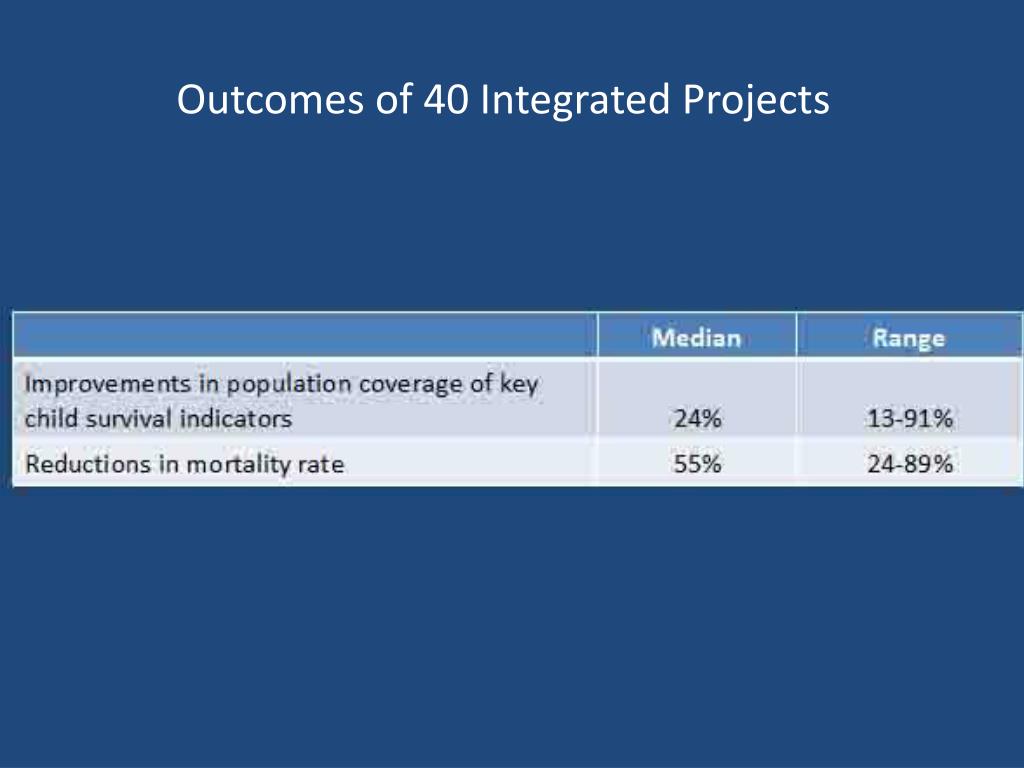 Outcomes of 40 Integrated Projects

| | Median | Range |
|---|---|---|
| Improvements in population coverage of key child survival indicators | 24% | 13-91% |
| Reductions in mortality rate | 55% | 24-89% |